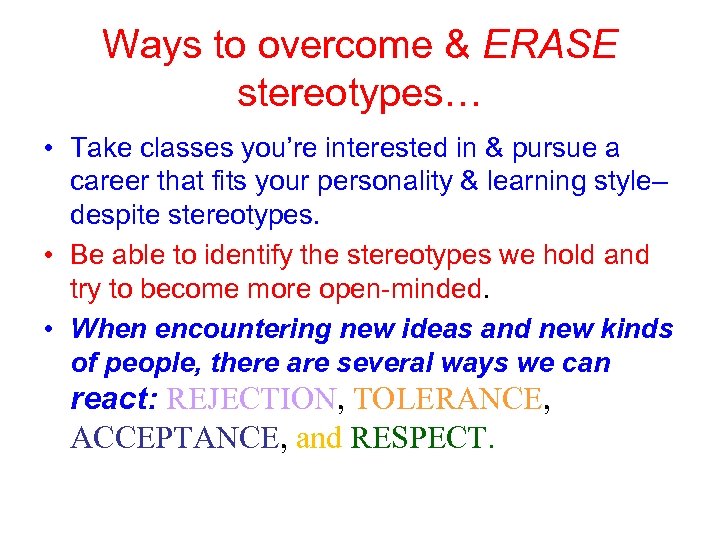 Ways to overcome & ERASE stereotypes…

• Take classes you're interested in & pursue a career that fits your personality & learning style– despite stereotypes.

• Be able to identify the stereotypes we hold and try to become more open-minded.

• When encountering new ideas and new kinds of people, there are several ways we can react: REJECTION, TOLERANCE, ACCEPTANCE, and RESPECT.